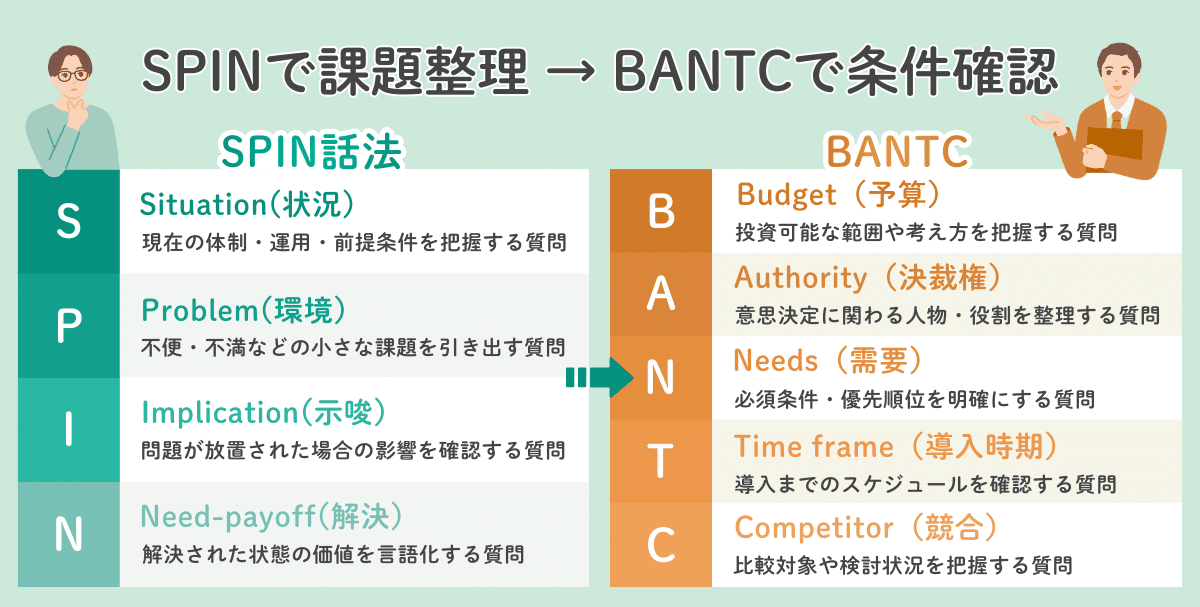 SPINで課題整理 → BANTCで条件確認

SPIN話法

S
Situation(状況)
現在の体制・運用・前提条件を把握する質問

P
Problem(環境)
不便・不満などの小さな課題を引き出す質問

I
Implication(示唆)
問題が放置された場合の影響を確認する質問

N
Need-payoff(解決)
解決された状態の価値を言語化する質問

BANTC

B
Budget(予算)
投資可能な範囲や考え方を把握する質問

A
Authority(決裁権)
意思決定に関わる人物・役割を整理する質問

N
Needs(需要)
必須条件・優先順位を明確にする質問

T
Time frame(導入時期)
導入までのスケジュールを確認する質問

C
Competitor(競合)
比較対象や検討状況を把握する質問